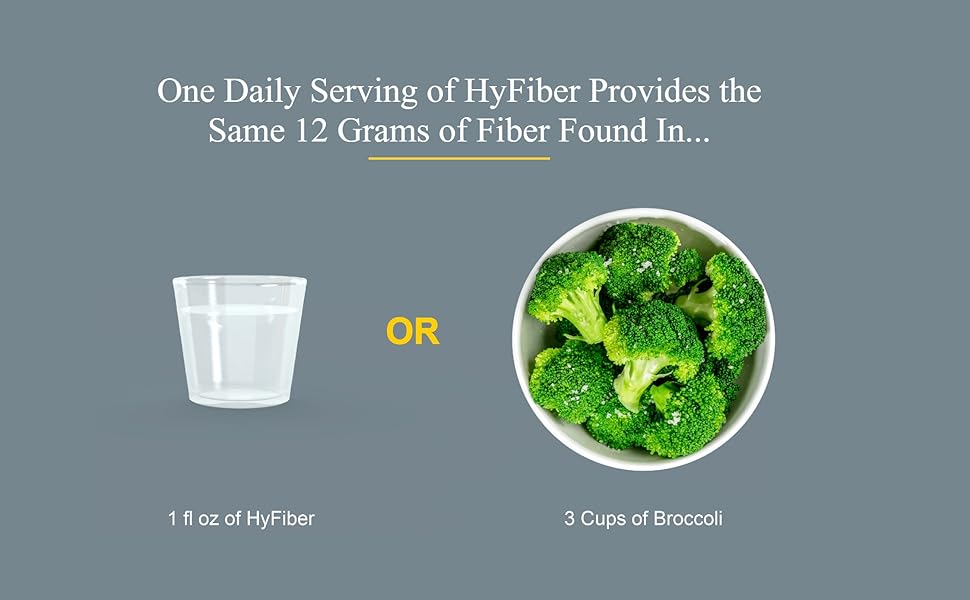 One Daily Serving of HyFiber Provides the Same 12 Grams of Fiber Found In...

OR

1 fl oz of HyFiber

3 Cups of Broccoli